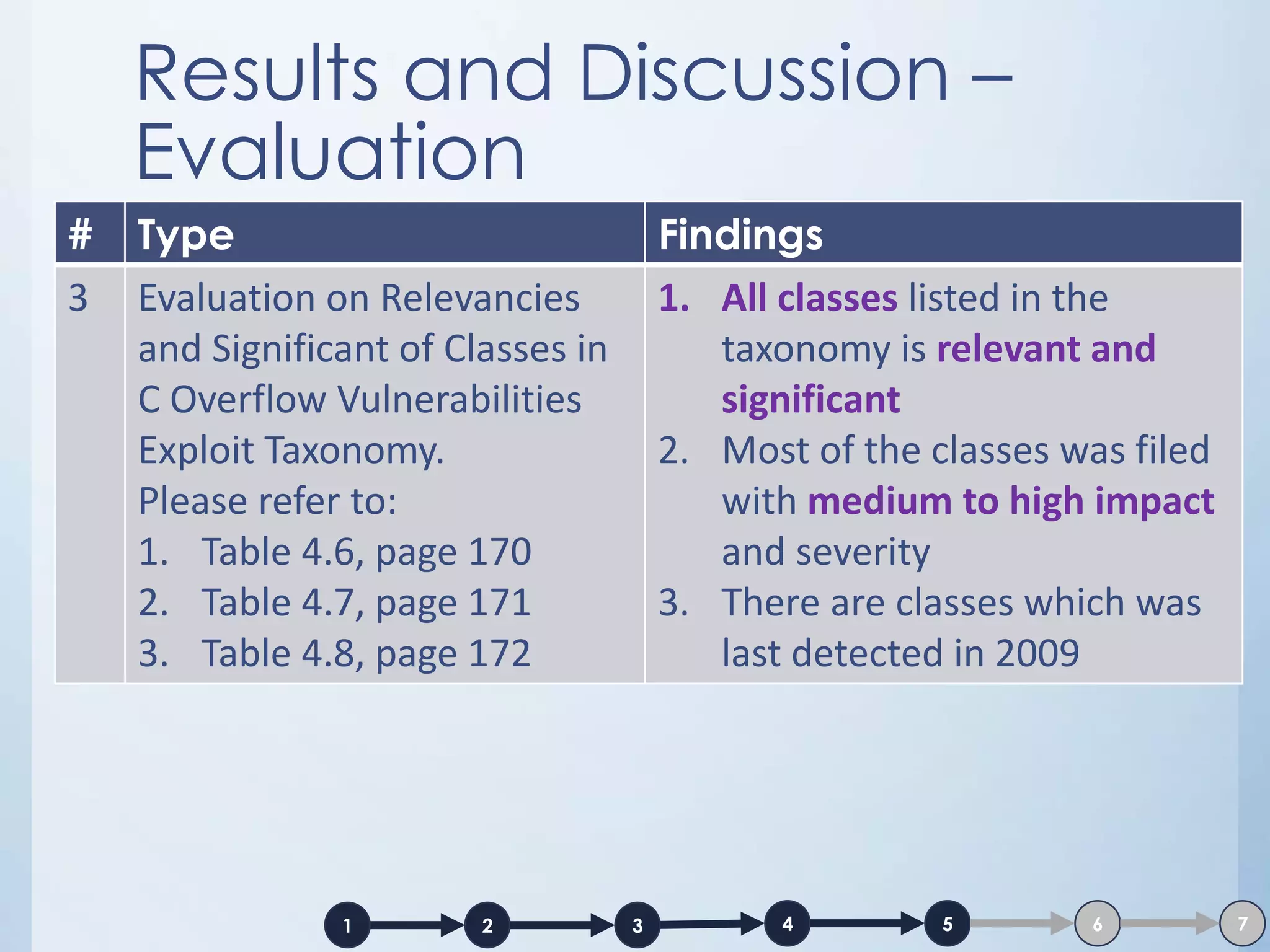 Results and Discussion – Evaluation

| # | Type | Findings |
|---|---|---|
| 3 | Evaluation on Relevancies and Significant of Classes in C Overflow Vulnerabilities Exploit Taxonomy. Please refer to: 1. Table 4.6, page 170 2. Table 4.7, page 171 3. Table 4.8, page 172 | 1. All classes listed in the taxonomy is relevant and significant 2. Most of the classes was filed with medium to high impact and severity 3. There are classes which was last detected in 2009 |

1 2 3 4 5 6 7